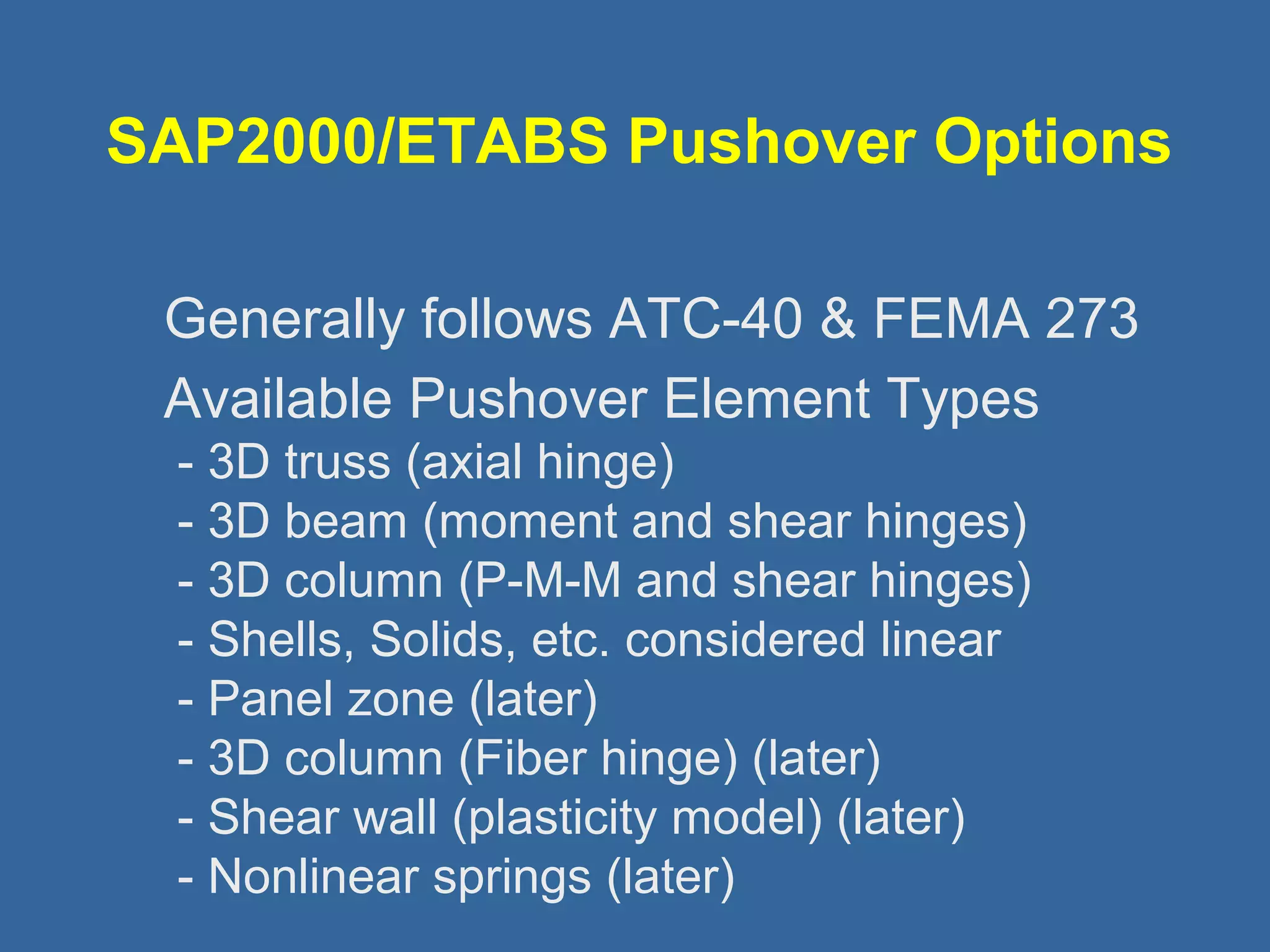 SAP2000/ETABS Pushover Options

Generally follows ATC-40 & FEMA 273

Available Pushover Element Types
- 3D truss (axial hinge)
- 3D beam (moment and shear hinges)
- 3D column (P-M-M and shear hinges)
- Shells, Solids, etc. considered linear
- Panel zone (later)
- 3D column (Fiber hinge) (later)
- Shear wall (plasticity model) (later)
- Nonlinear springs (later)